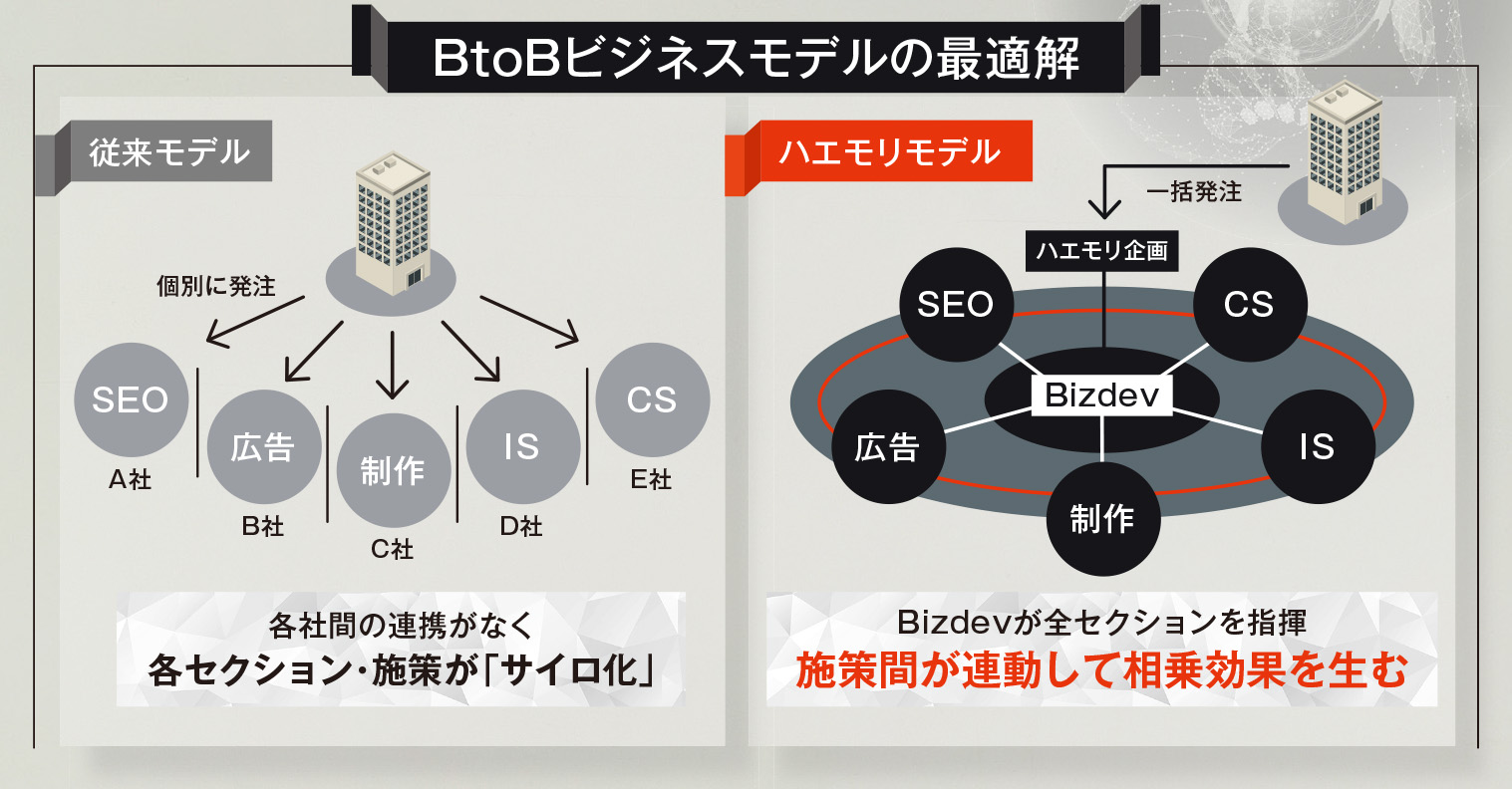 BtoBビジネスモデルの最適解

従来モデル

個別に発注

SEO
A社

広告
B社

制作
C社

IS
D社

CS
E社

各社間の連携がなく
各セクション・施策が「サイロ化」

ハエモリモデル

一括発注

ハエモリ企画

SEO

CS

Bizdev

広告

IS

制作

Bizdevが全セクションを指揮
施策間が連動して相乗効果を生む